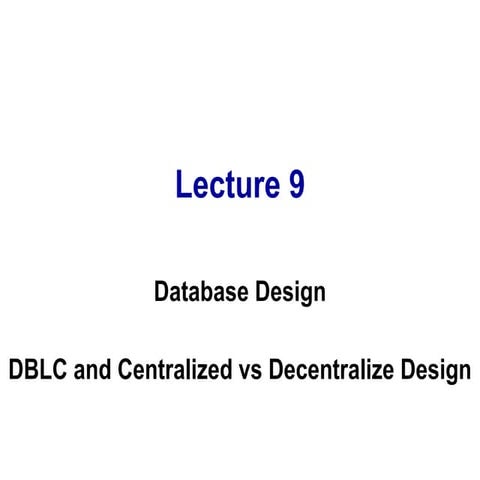 Lecture 9

Database Design

DBLC and Centralized vs Decentralize Design